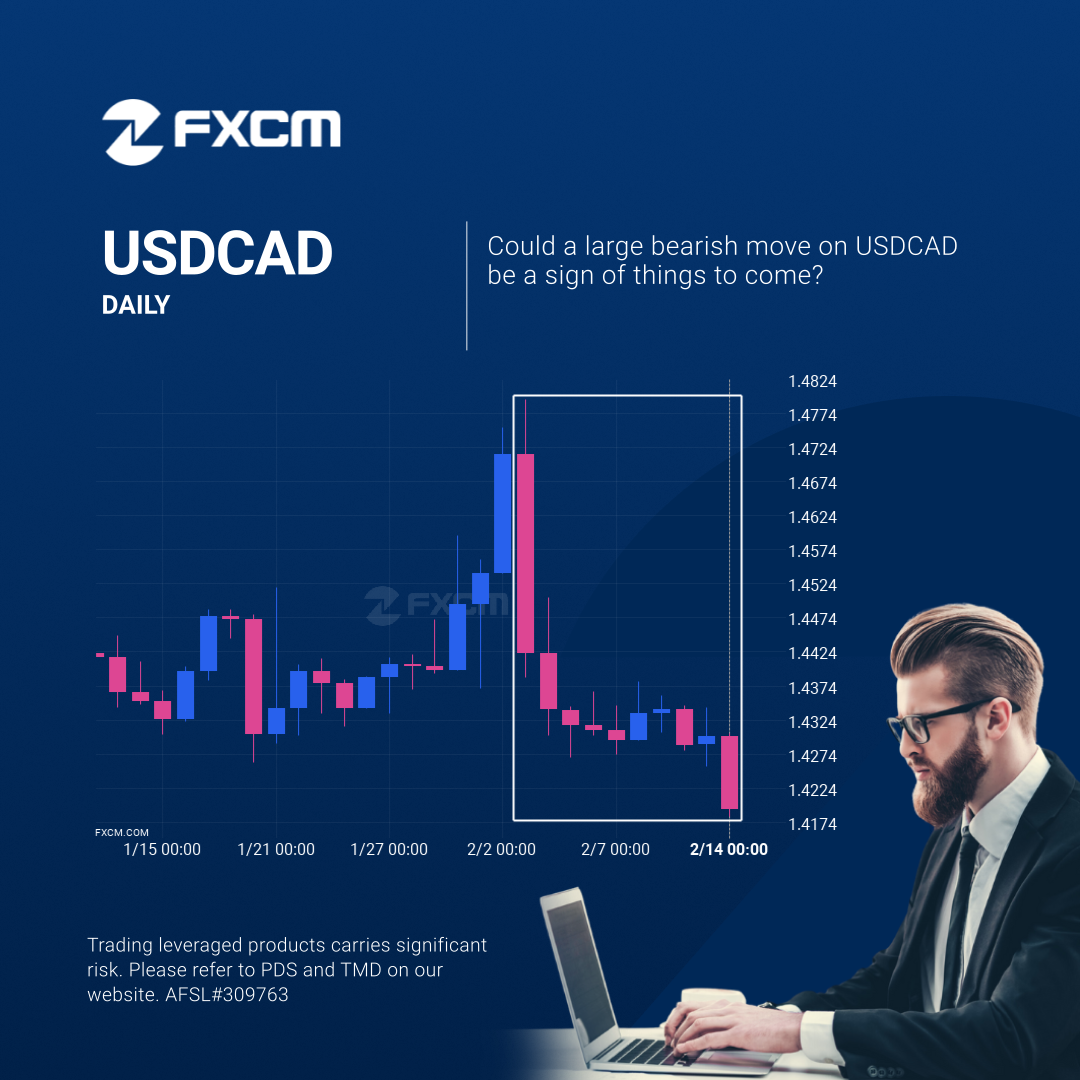 FXCM

USDCAD
DAILY

Could a large bearish move on USDCAD be a sign of things to come?

1.4824
1.4774
1.4724
1.4674
1.4624
1.4574
1.4524
1.4474
1.4424
1.4374
1.4324
1.4274
1.4224
1.4174

FXCM

FXCM.COM
1/15 00:00
1/21 00:00
1/27 00:00
2/2 00:00
2/7 00:00
2/14 00:00

Trading leveraged products carries significant risk. Please refer to PDS and TMD on our website. AFSL#309763